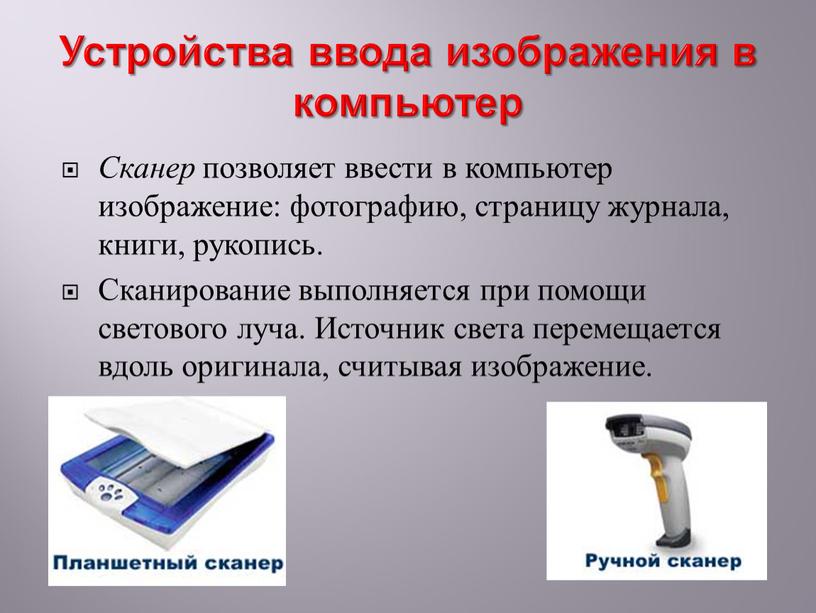 Устройства ввода изображения в компьютер

Сканер позволяет ввести в компьютер изображение: фотографию, страницу журнала, книги, рукопись.

Сканирование выполняется при помощи светового луча. Источник света перемещается вдоль оригинала, считывая изображение.

Планшетный сканер

Ручной сканер